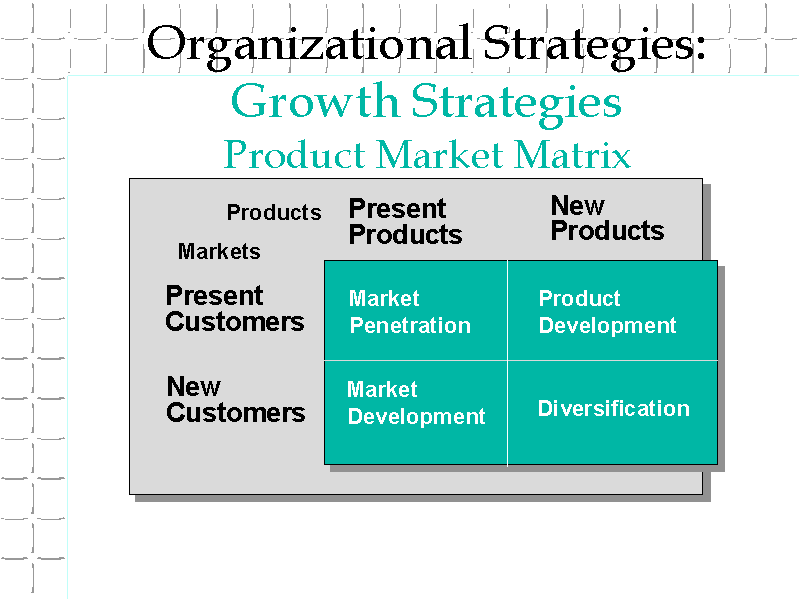 Organizational Strategies:
Growth Strategies
Product Market Matrix

| Products / Markets | Present Products | New Products |
|---|---|---|
| Present Customers | Market Penetration | Product Development |
| New Customers | Market Development | Diversification |